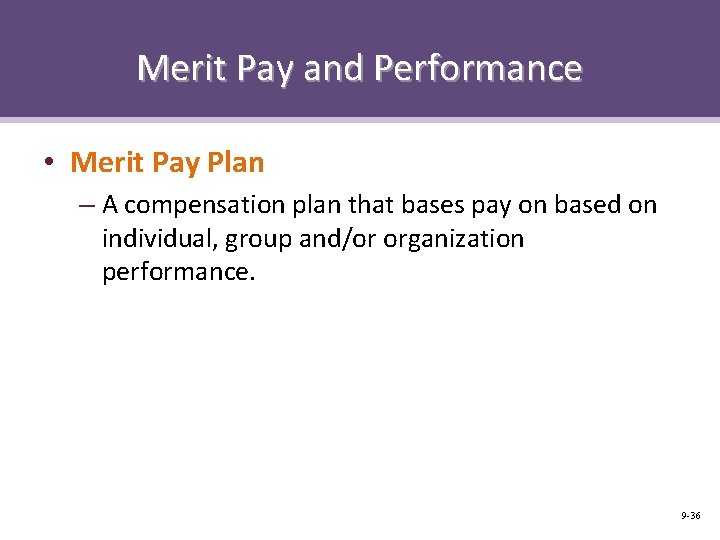 Merit Pay and Performance

• Merit Pay Plan
– A compensation plan that bases pay on based on individual, group and/or organization performance.

9-36